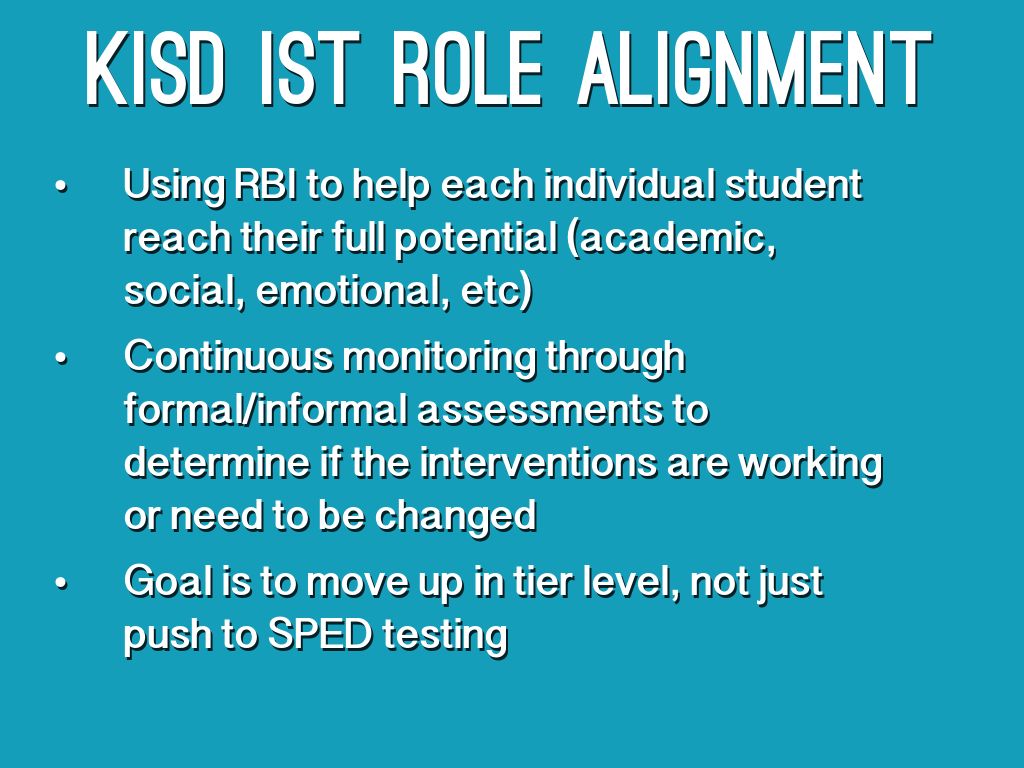 KISD IST ROLE ALIGNMENT

• Using RBI to help each individual student reach their full potential (academic, social, emotional, etc)

• Continuous monitoring through formal/informal assessments to determine if the interventions are working or need to be changed

• Goal is to move up in tier level, not just push to SPED testing